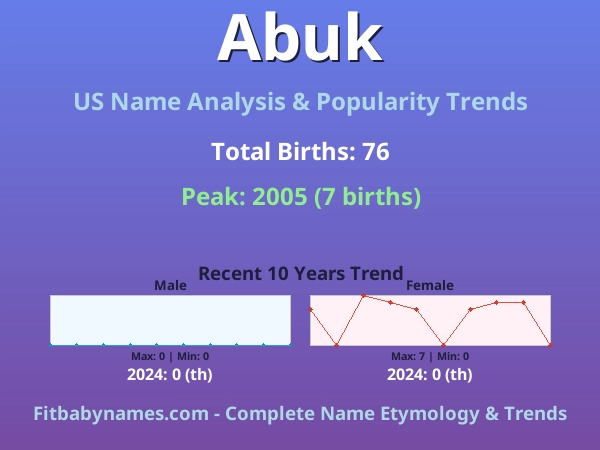 Abuk

US Name Analysis & Popularity Trends

Total Births: 76

Peak: 2005 (7 births)

Recent 10 Years Trend

Male

Max: 0 | Min: 0

2024: 0 (th)

Female

Max: 7 | Min: 0

2024: 0 (th)

Fitbabynames.com - Complete Name Etymology & Trends